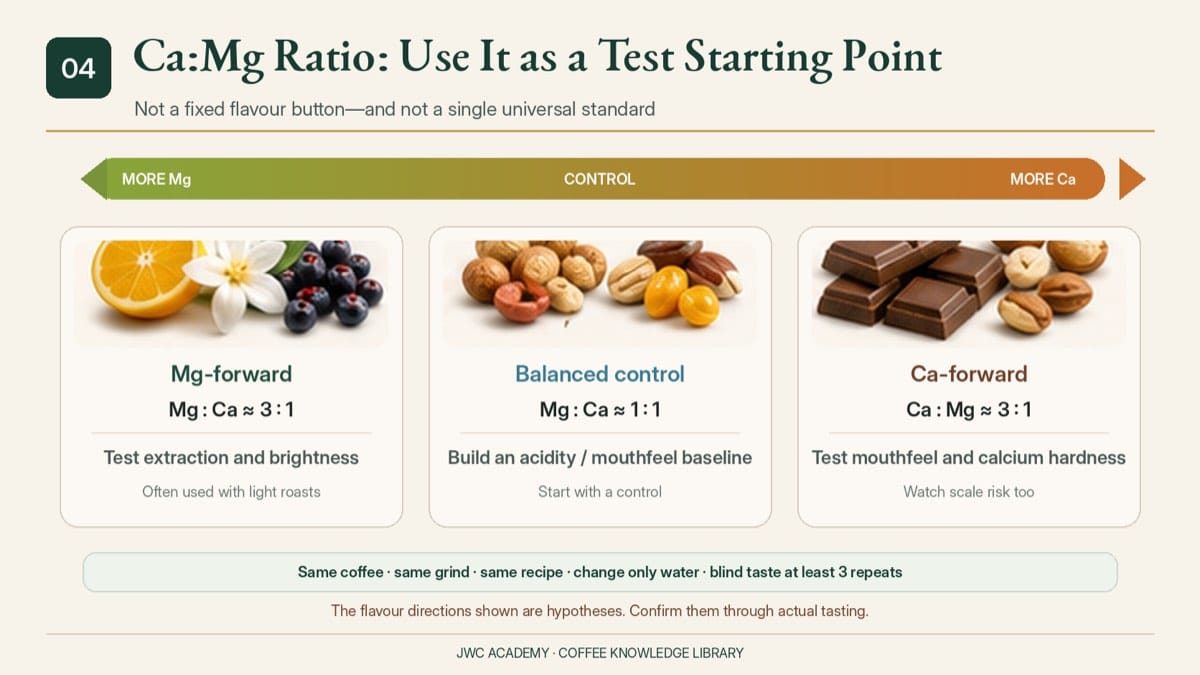 04

Ca:Mg Ratio: Use It as a Test Starting Point

Not a fixed flavour button—and not a single universal standard

MORE Mg

CONTROL

MORE Ca

Mg-forward

Mg : Ca ≈ 3 : 1

Test extraction and brightness

Often used with light roasts

Balanced control

Mg : Ca ≈ 1 : 1

Build an acidity / mouthfeel baseline

Start with a control

Ca-forward

Ca : Mg ≈ 3 : 1

Test mouthfeel and calcium hardness

Watch scale risk too

Same coffee · same grind · same recipe · change only water · blind taste at least 3 repeats

The flavour directions shown are hypotheses. Confirm them through actual tasting.

JWC ACADEMY · COFFEE KNOWLEDGE LIBRARY